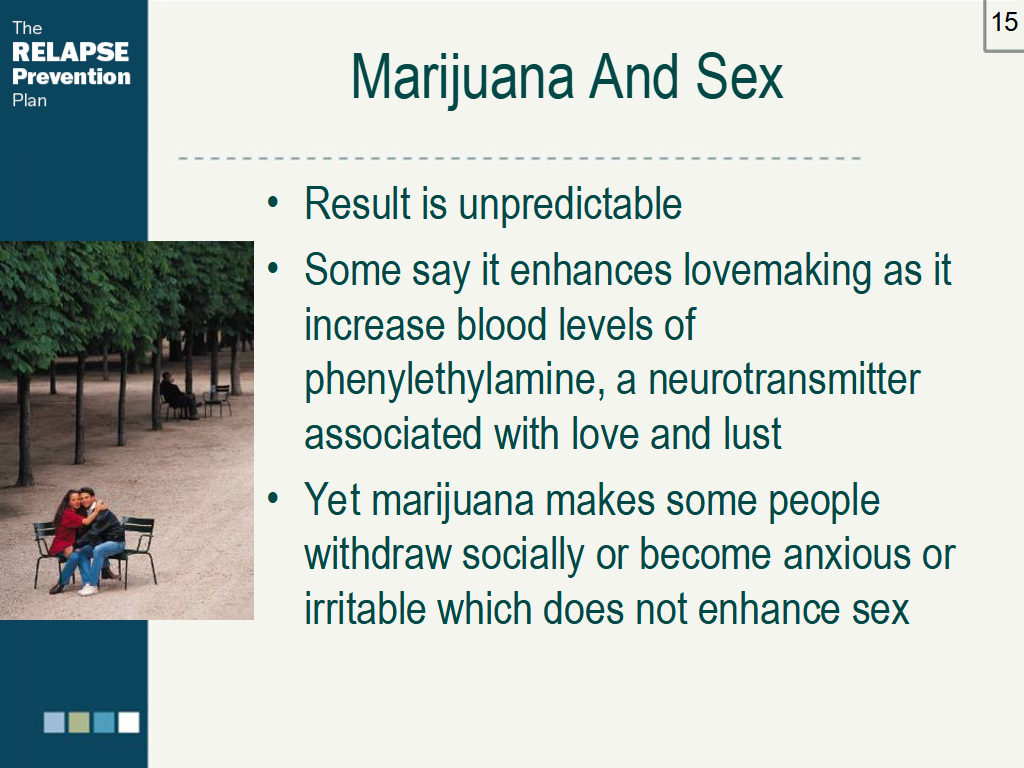 The
RELAPSE
Prevention
Plan

15

Marijuana And Sex

• Result is unpredictable
• Some say it enhances lovemaking as it increase blood levels of phenylethylamine, a neurotransmitter associated with love and lust
• Yet marijuana makes some people withdraw socially or become anxious or irritable which does not enhance sex